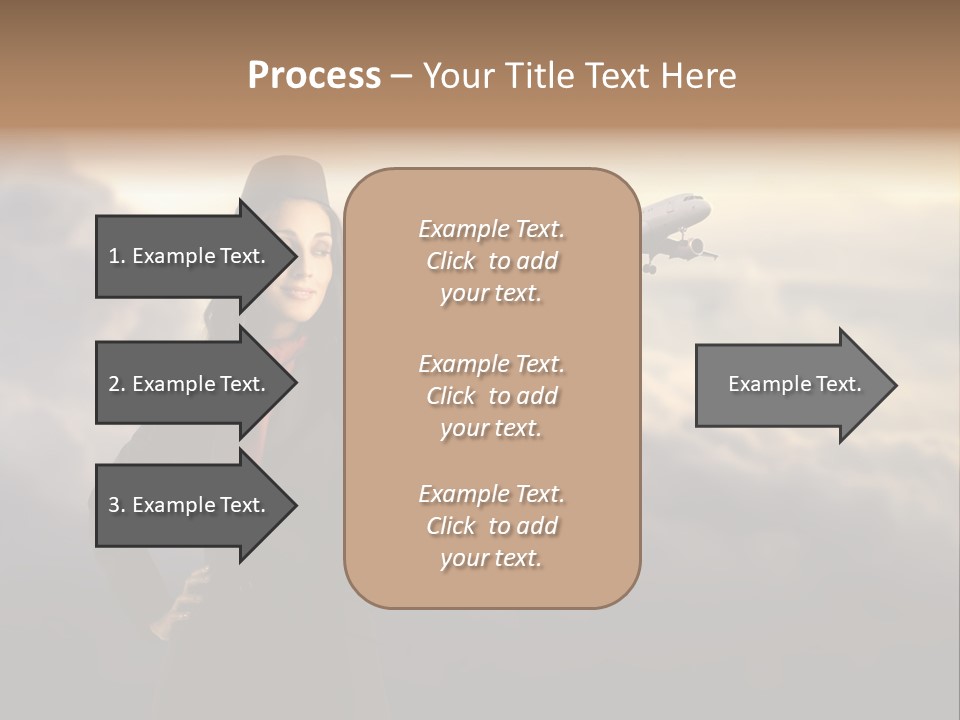 Process – Your Title Text Here

1. Example Text.

2. Example Text.

3. Example Text.

Example Text. Click to add your text.

Example Text. Click to add your text.

Example Text. Click to add your text.

Example Text.